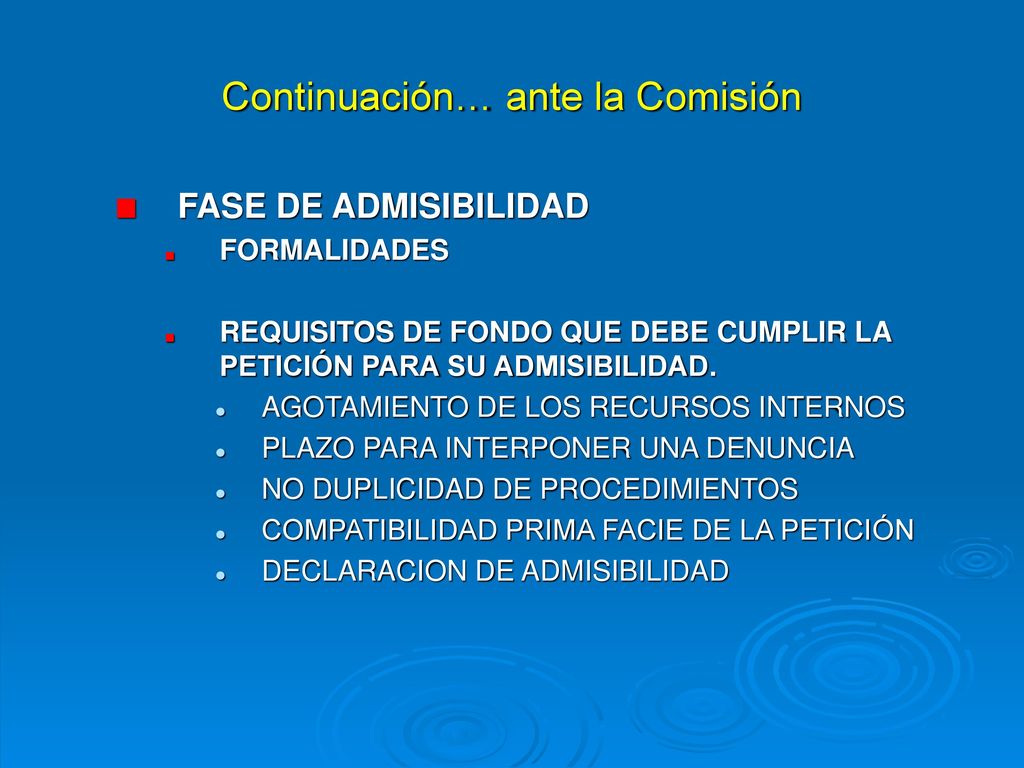 Continuación… ante la Comisión

FASE DE ADMISIBILIDAD

FORMALIDADES

REQUISITOS DE FONDO QUE DEBE CUMPLIR LA PETICIÓN PARA SU ADMISIBILIDAD.

AGOTAMIENTO DE LOS RECURSOS INTERNOS

PLAZO PARA INTERPONER UNA DENUNCIA

NO DUPLICIDAD DE PROCEDIMIENTOS

COMPATIBILIDAD PRIMA FACIE DE LA PETICIÓN

DECLARACION DE ADMISIBILIDAD